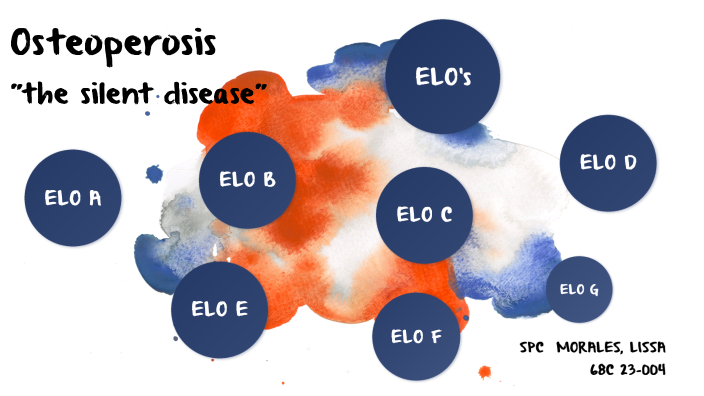 Osteoperosis
"the silent disease"

ELO's

ELO A

ELO B

ELO C

ELO D

ELO E

ELO F

ELO G

SPC MORALES, LISSA
68C 23-004